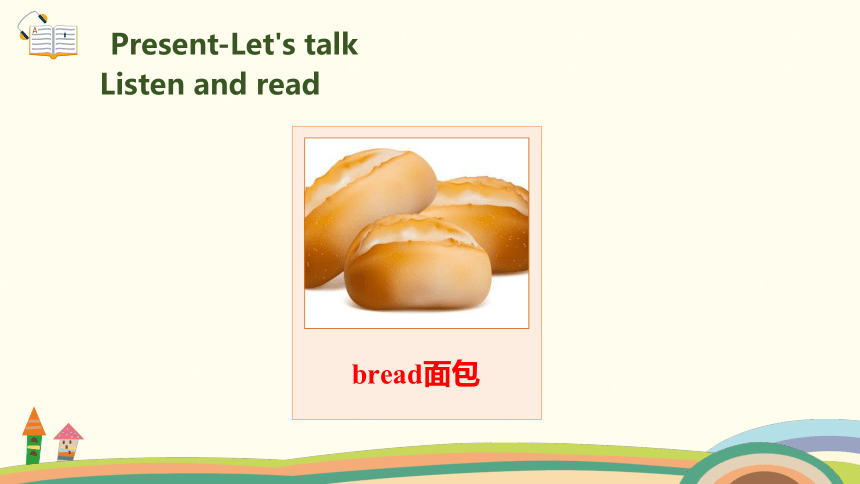 Present-Let's talk
Listen and read

bread面包